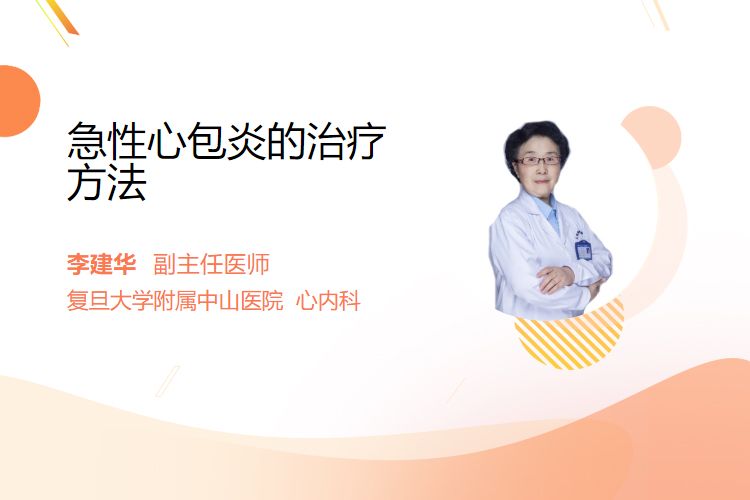 急性心包炎的治疗方法

李建华 副主任医师
复旦大学附属中山医院 心内科